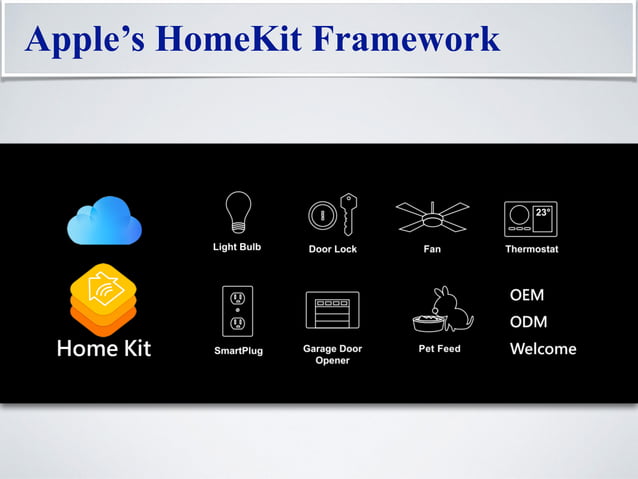 Apple's HomeKit Framework

Home Kit

Light Bulb

Door Lock

Fan

23°

Thermostat

SmartPlug

Garage Door Opener

Pet Feed

OEM

ODM

Welcome